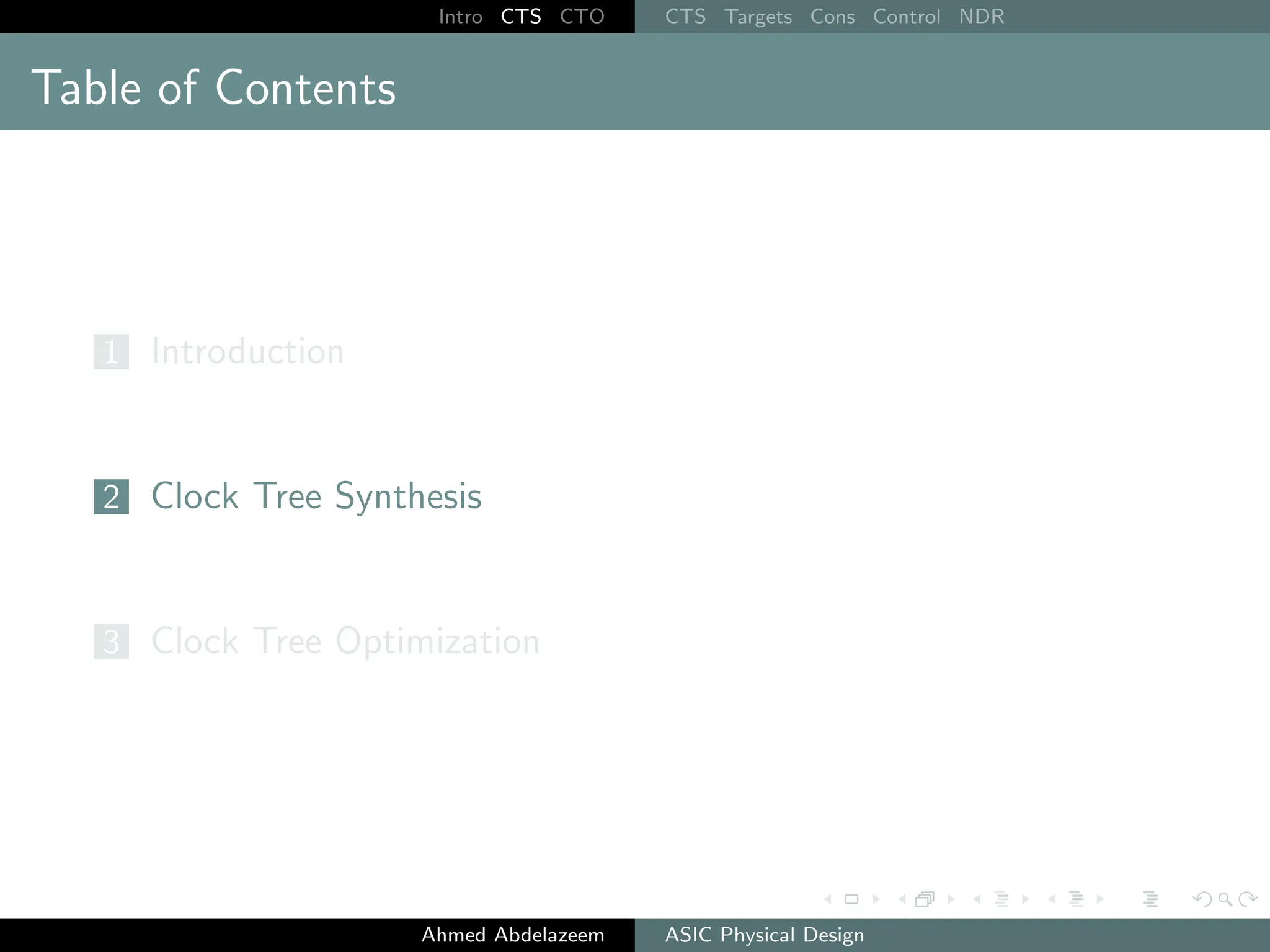 Intro CTS CTO

CTS Targets Cons Control NDR

Table of Contents

1 Introduction

2 Clock Tree Synthesis

3 Clock Tree Optimization

Ahmed Abdelazeem

ASIC Physical Design